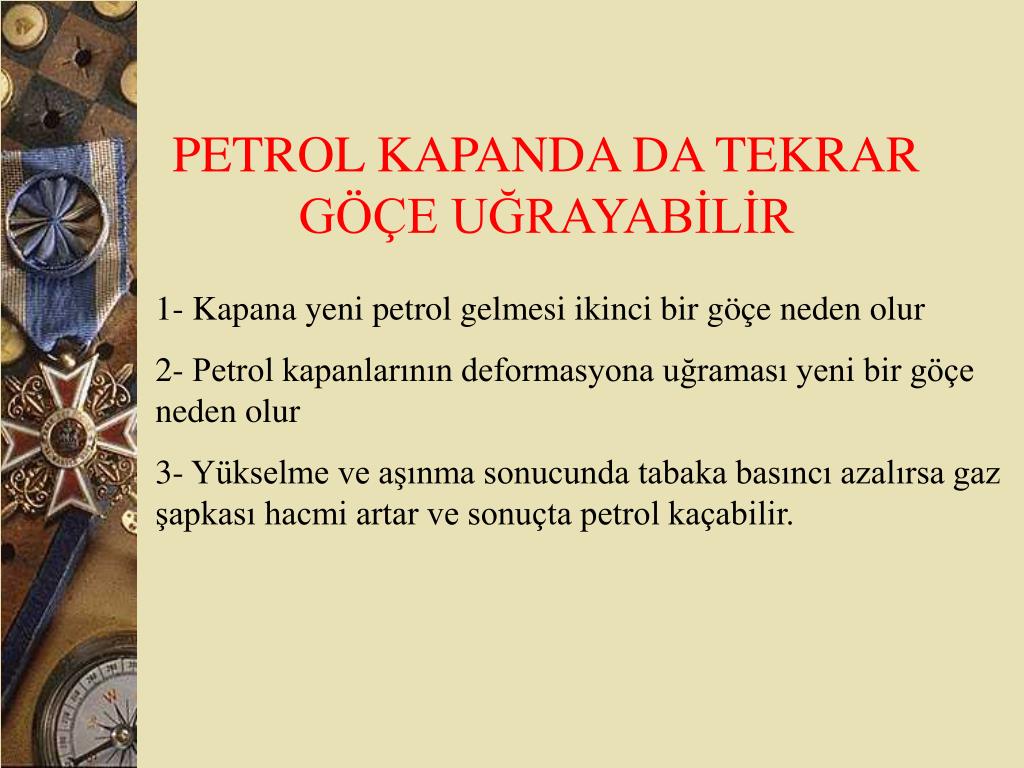 PETROL KAPANDA DA TEKRAR GÖÇE UĞRAYABİLİR

1- Kapana yeni petrol gelmesi ikinci bir göçe neden olur

2- Petrol kapanlarının deformasyona uğraması yeni bir göçe neden olur

3- Yükselme ve aşınma sonucunda tabaka basıncı azalırsa gaz şapkası hacmi artar ve sonuçta petrol kaçabilir.